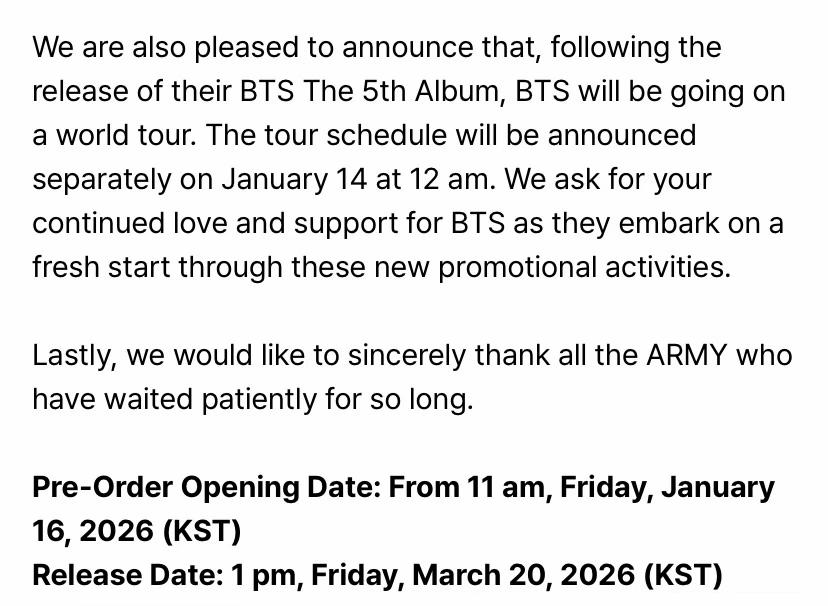 We are also pleased to announce that, following the release of their BTS The 5th Album, BTS will be going on a world tour. The tour schedule will be announced separately on January 14 at 12 am. We ask for your continued love and support for BTS as they embark on a fresh start through these new promotional activities.

Lastly, we would like to sincerely thank all the ARMY who have waited patiently for so long.

Pre-Order Opening Date: From 11 am, Friday, January 16, 2026 (KST)
Release Date: 1 pm, Friday, March 20, 2026 (KST)